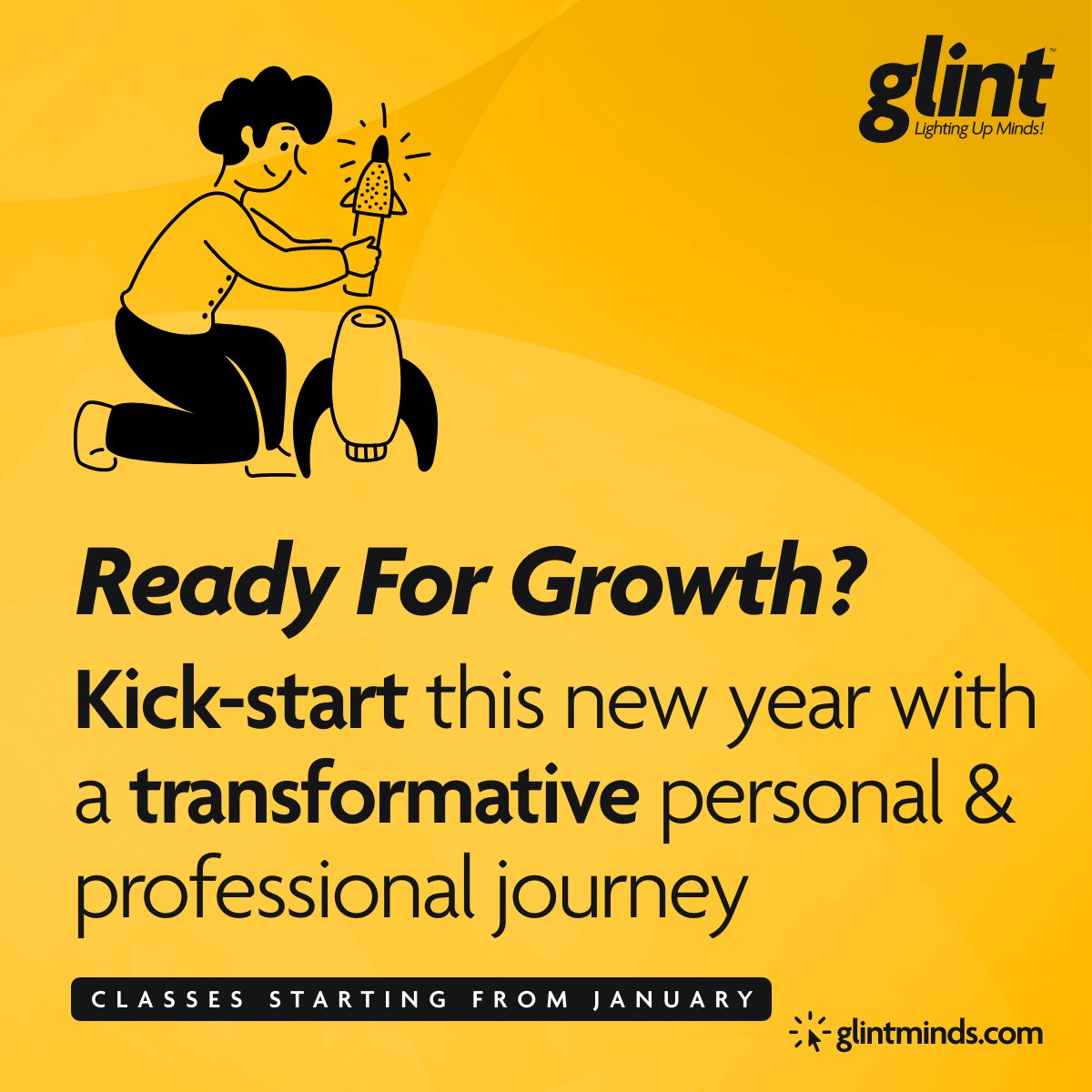 glint™
Lighting Up Minds!

Ready For Growth?

Kick-start this new year with a transformative personal & professional journey

CLASSES STARTING FROM JANUARY

glintminds.com